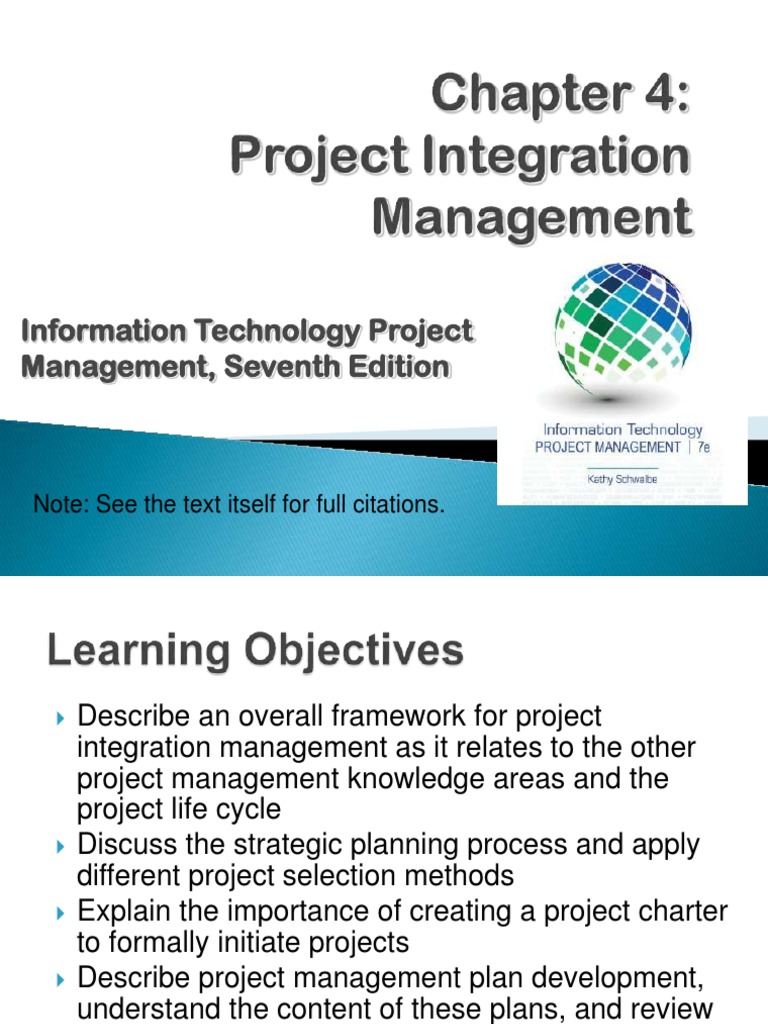 Chapter 4:
Project Integration Management

Information Technology Project Management, Seventh Edition

Information Technology
PROJECT MANAGEMENT | 7e
Kathy Schwalbe

Note: See the text itself for full citations.

Learning Objectives

▸ Describe an overall framework for project integration management as it relates to the other project management knowledge areas and the project life cycle
▸ Discuss the strategic planning process and apply different project selection methods
▸ Explain the importance of creating a project charter to formally initiate projects
▸ Describe project management plan development, understand the content of these plans, and review